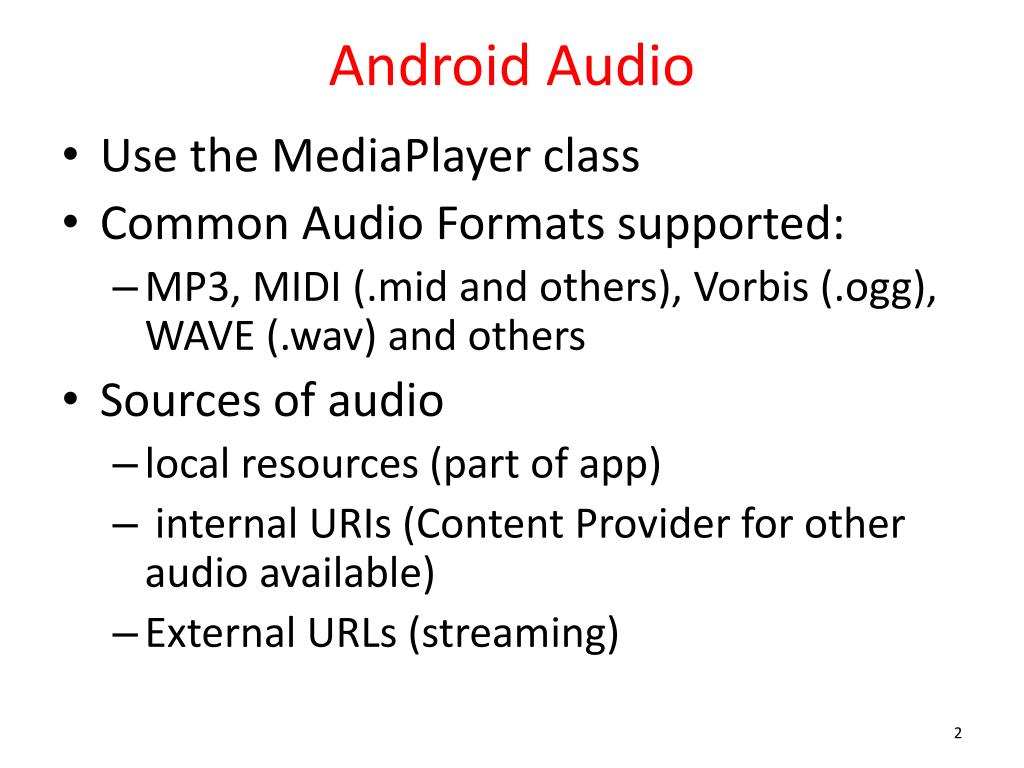 Android Audio

• Use the MediaPlayer class
• Common Audio Formats supported:
– MP3, MIDI (.mid and others), Vorbis (.ogg), WAVE (.wav) and others
• Sources of audio
– local resources (part of app)
– internal URIs (Content Provider for other audio available)
– External URLs (streaming)

2